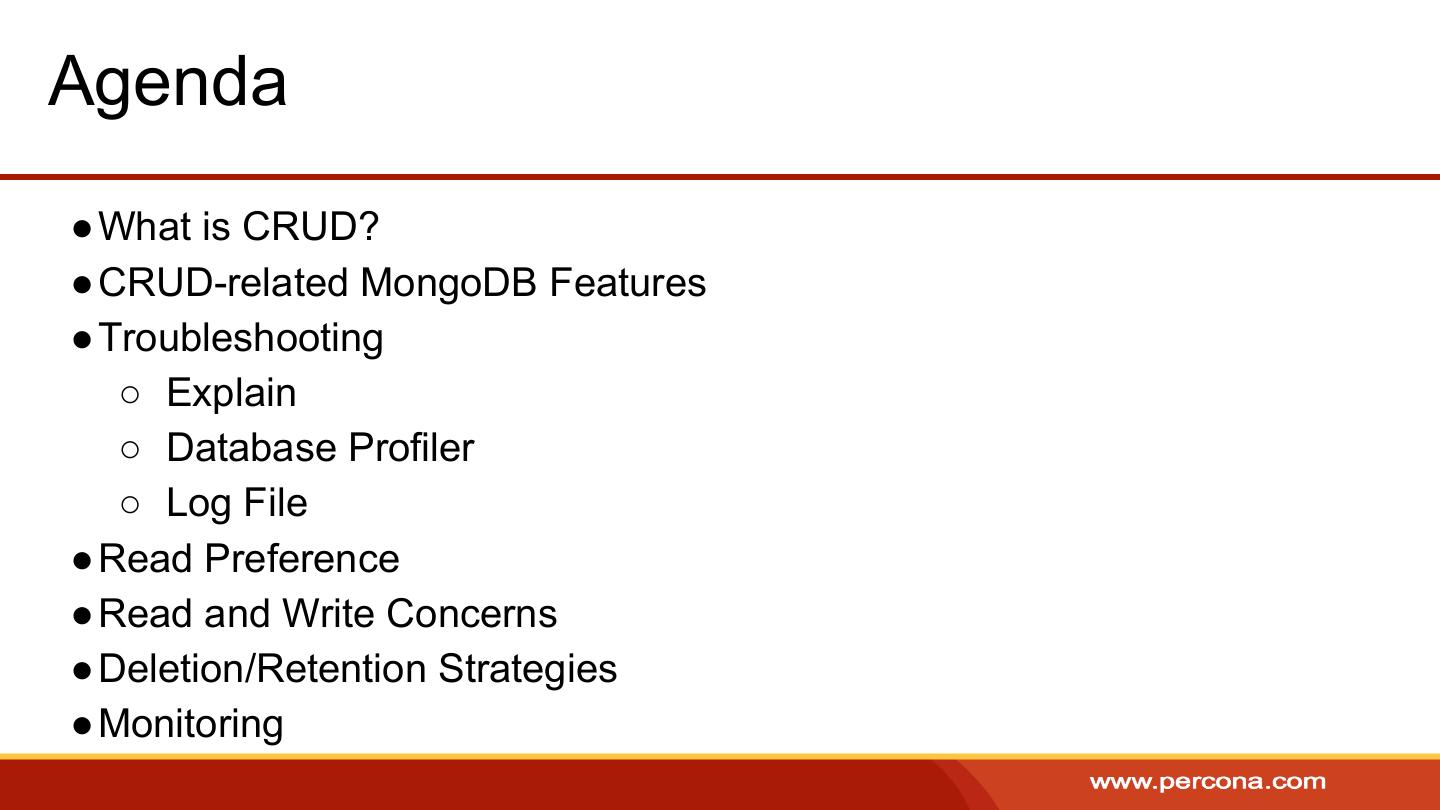 Agenda

● What is CRUD?
● CRUD-related MongoDB Features
● Troubleshooting
 ○ Explain
 ○ Database Profiler
 ○ Log File
● Read Preference
● Read and Write Concerns
● Deletion/Retention Strategies
● Monitoring

www.percona.com